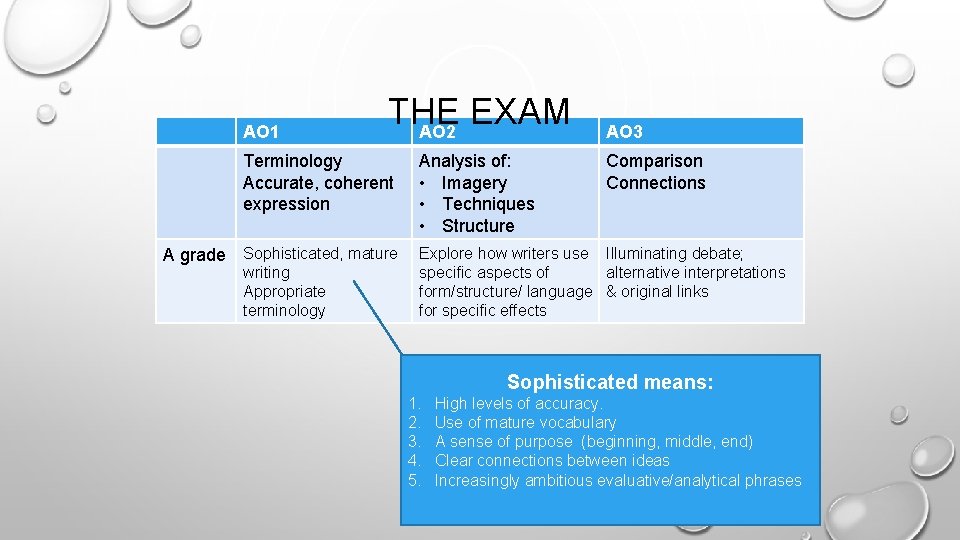 THE EXAM

| | AO1 | AO2 | AO3 |
|---|---|---|---|
| | Terminology Accurate, coherent expression | Analysis of: • Imagery • Techniques • Structure | Comparison Connections |
| A grade | Sophisticated, mature writing Appropriate terminology | Explore how writers use specific aspects of form/structure/ language for specific effects | Illuminating debate; alternative interpretations & original links |

Sophisticated means:
1. High levels of accuracy.
2. Use of mature vocabulary
3. A sense of purpose (beginning, middle, end)
4. Clear connections between ideas
5. Increasingly ambitious evaluative/analytical phrases